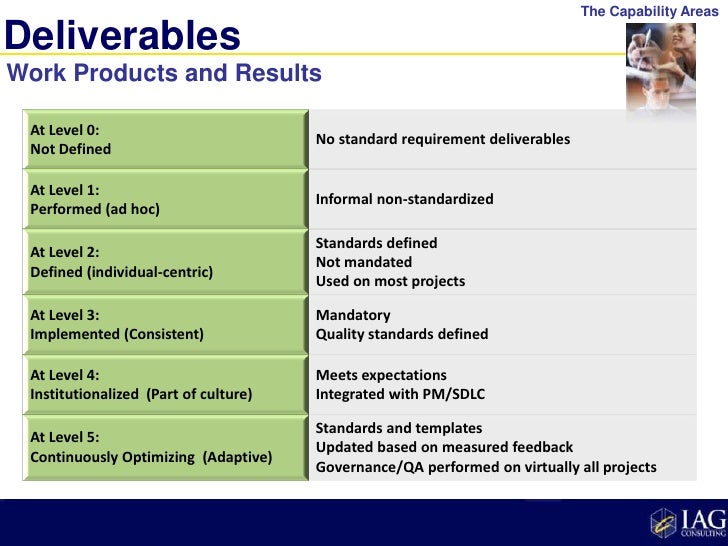 The Capability Areas

Deliverables

Work Products and Results

| At Level 0: Not Defined | No standard requirement deliverables |
|---|---|
| At Level 1: Performed (ad hoc) | Informal non-standardized |
| At Level 2: Defined (individual-centric) | Standards defined Not mandated Used on most projects |
| At Level 3: Implemented (Consistent) | Mandatory Quality standards defined |
| At Level 4: Institutionalized (Part of culture) | Meets expectations Integrated with PM/SDLC |
| At Level 5: Continuously Optimizing (Adaptive) | Standards and templates Updated based on measured feedback Governance/QA performed on virtually all projects |

IAG CONSULTING